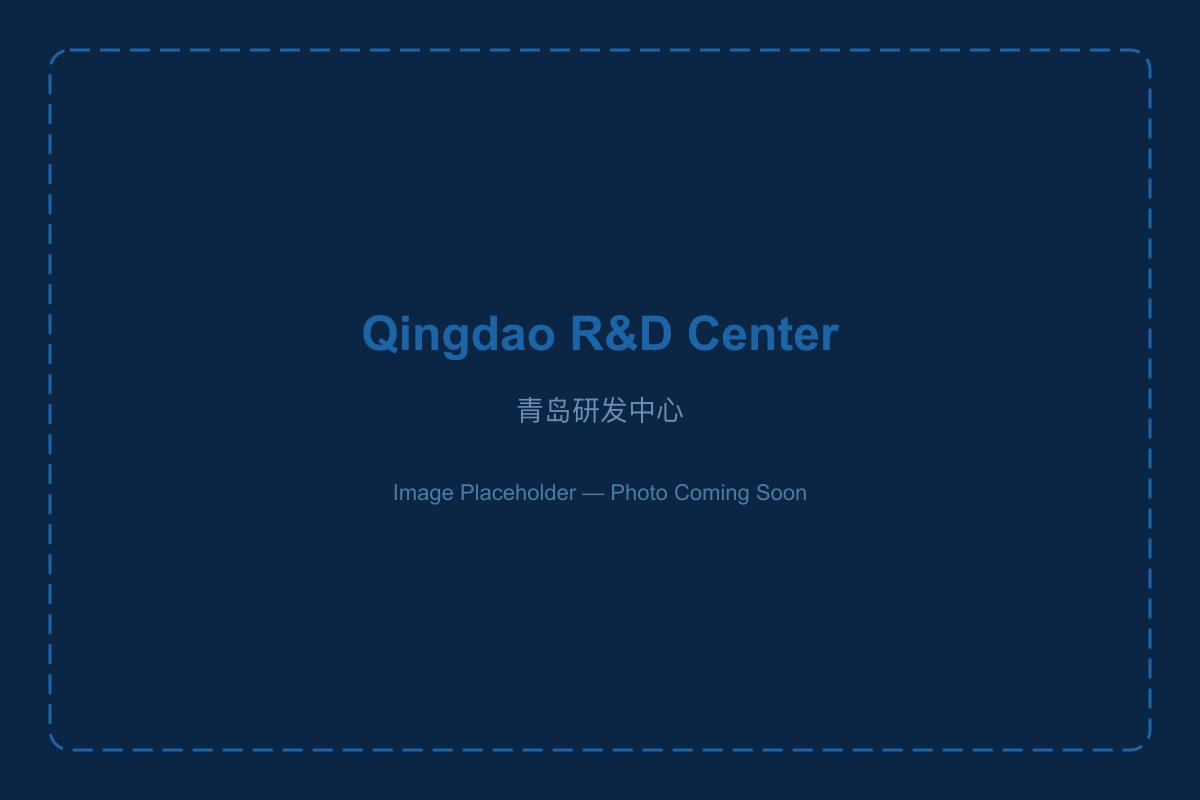 Qingdao R&D Center

青岛研发中心

Image Placeholder — Photo Coming Soon